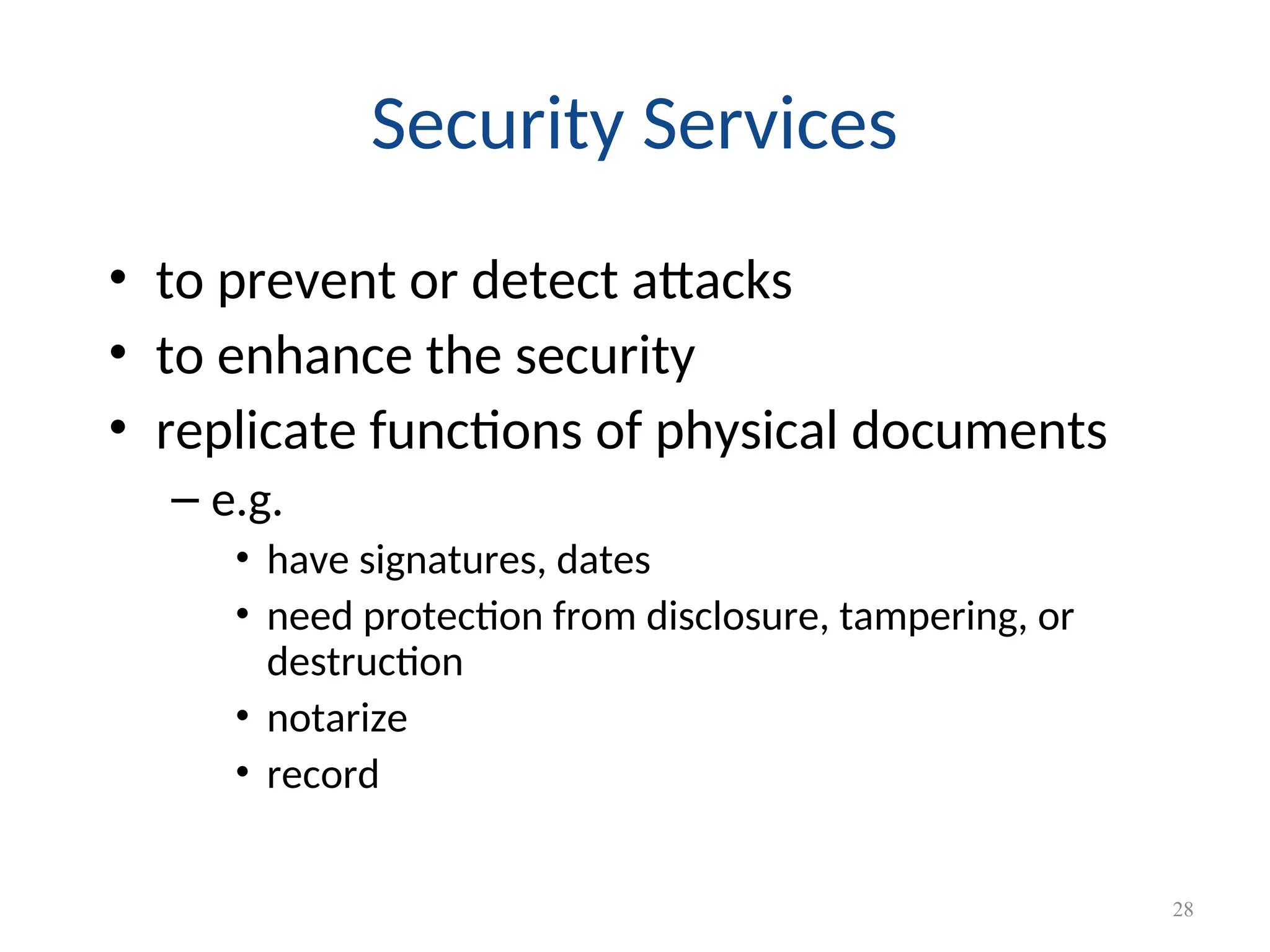 Security Services

• to prevent or detect attacks
• to enhance the security
• replicate functions of physical documents
– e.g.
• have signatures, dates
• need protection from disclosure, tampering, or destruction
• notarize
• record

28